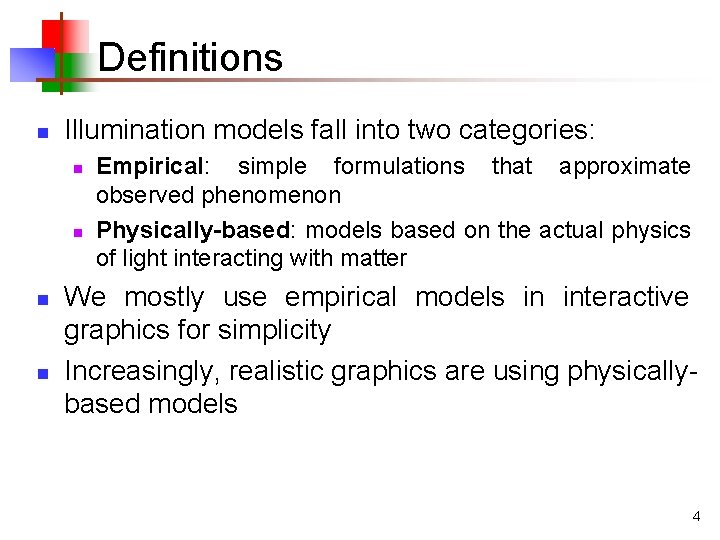 Definitions

Illumination models fall into two categories:

Empirical: simple formulations that approximate observed phenomenon

Physically-based: models based on the actual physics of light interacting with matter

We mostly use empirical models in interactive graphics for simplicity

Increasingly, realistic graphics are using physically-based models

4